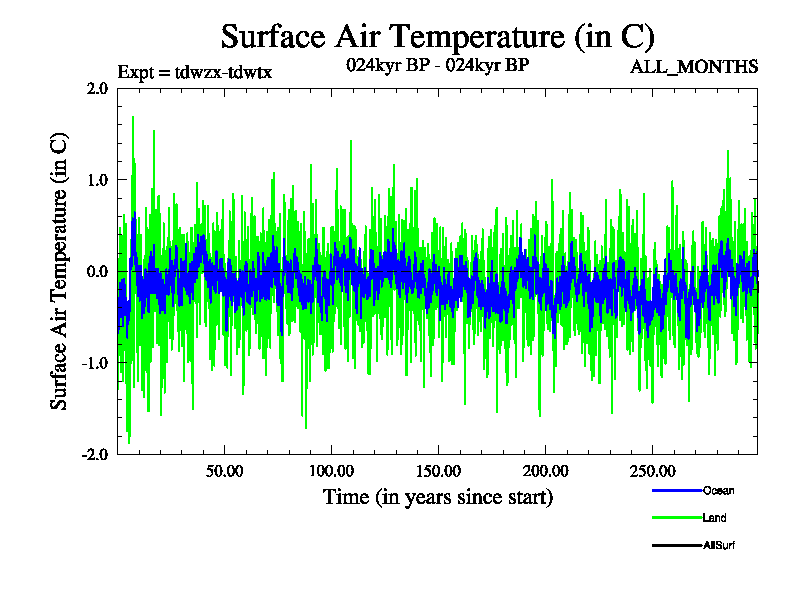 Surface Air Temperature (in C)

Expt = tdwzx-tdwtx

024kyr BP - 024kyr BP

ALL_MONTHS

Surface Air Temperature (in C)

2.0
1.0
0.0
-1.0
-2.0

50.00
100.00
150.00
200.00
250.00

Time (in years since start)

Ocean
Land
AllSurf